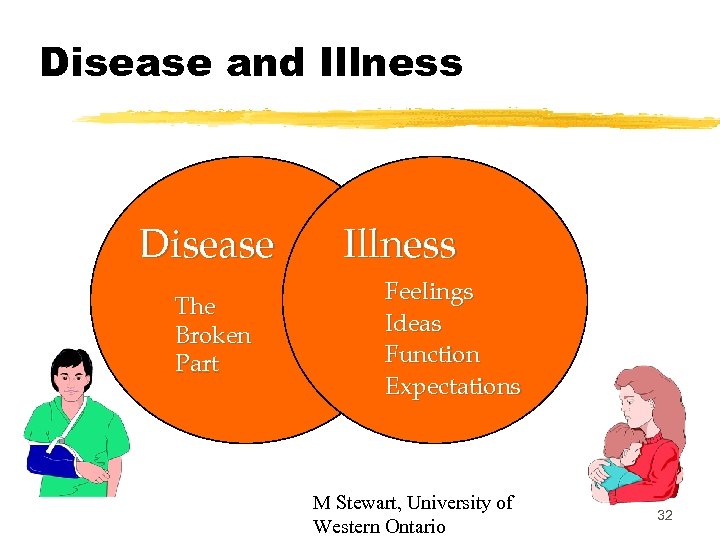 Disease and Illness

Disease

The Broken Part

Illness

Feelings
Ideas
Function
Expectations

M Stewart, University of Western Ontario

32